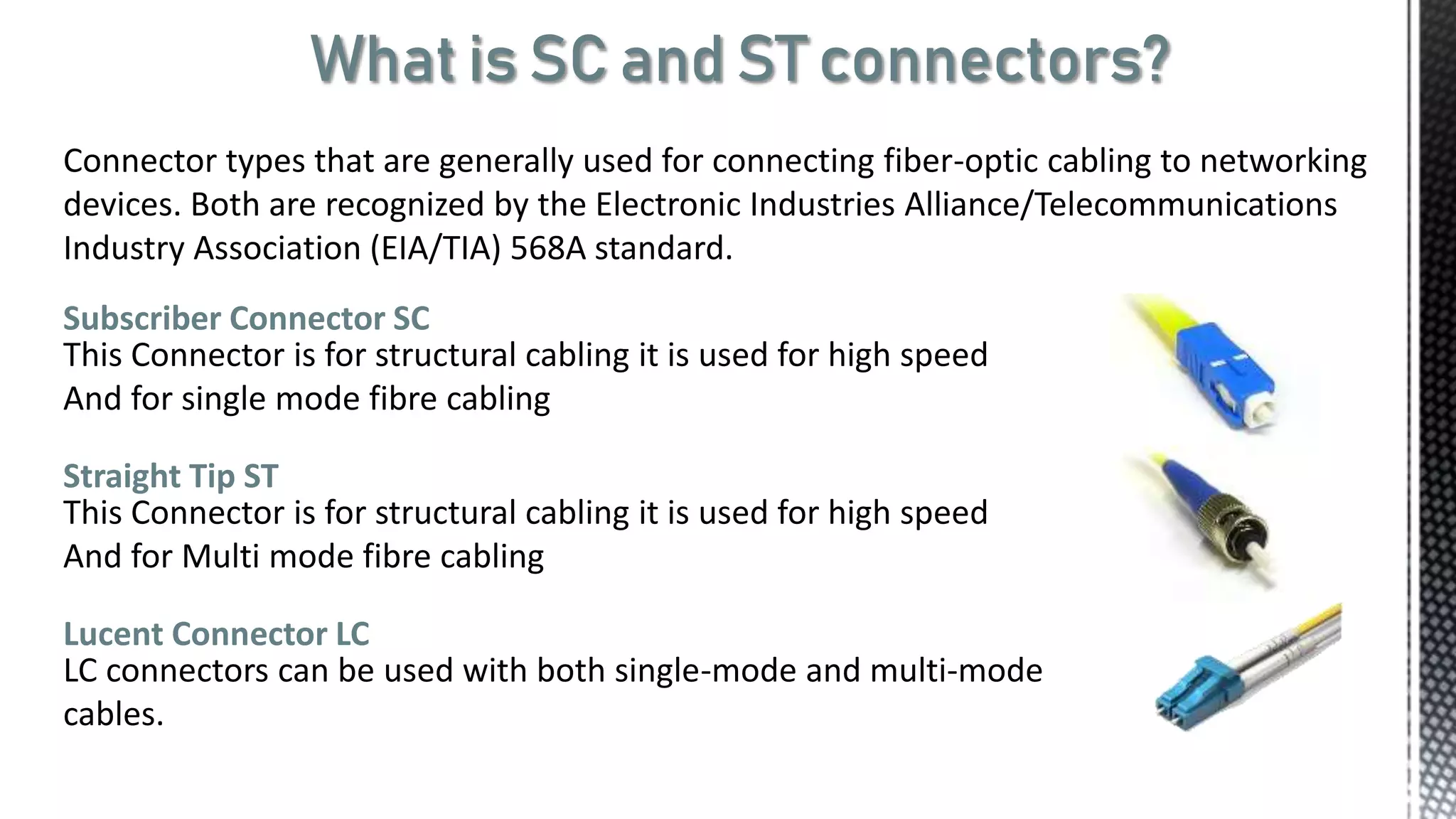 What is SC and ST connectors?

Connector types that are generally used for connecting fiber-optic cabling to networking devices. Both are recognized by the Electronic Industries Alliance/Telecommunications Industry Association (EIA/TIA) 568A standard.

Subscriber Connector SC
This Connector is for structural cabling it is used for high speed
And for single mode fibre cabling

Straight Tip ST
This Connector is for structural cabling it is used for high speed
And for Multi mode fibre cabling

Lucent Connector LC
LC connectors can be used with both single-mode and multi-mode cables.